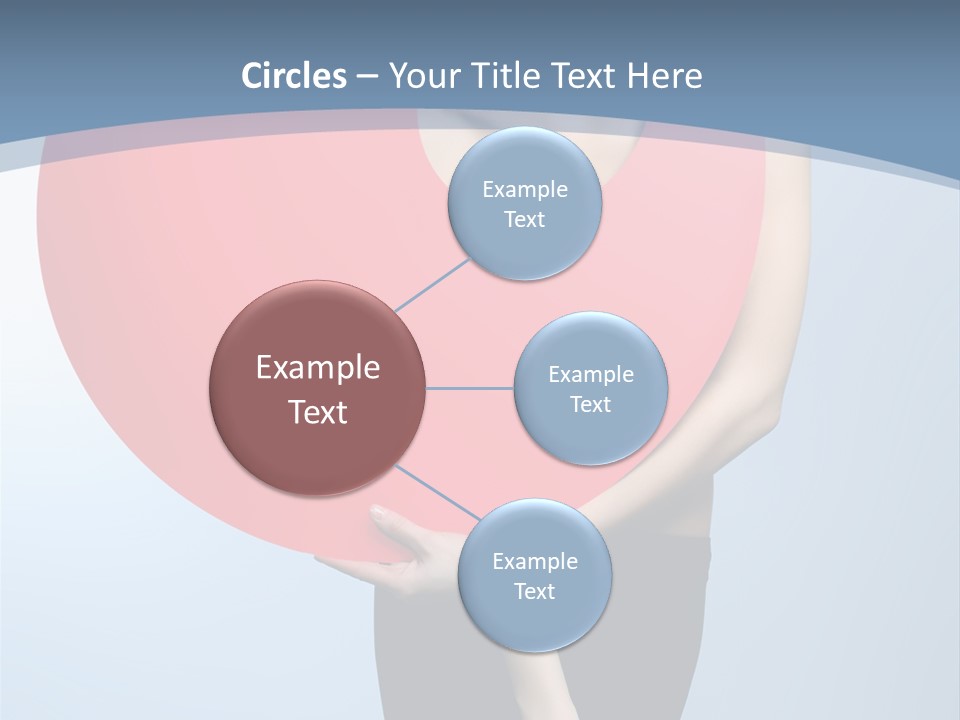 Circles – Your Title Text Here

Example Text

Example Text

Example Text

Example Text